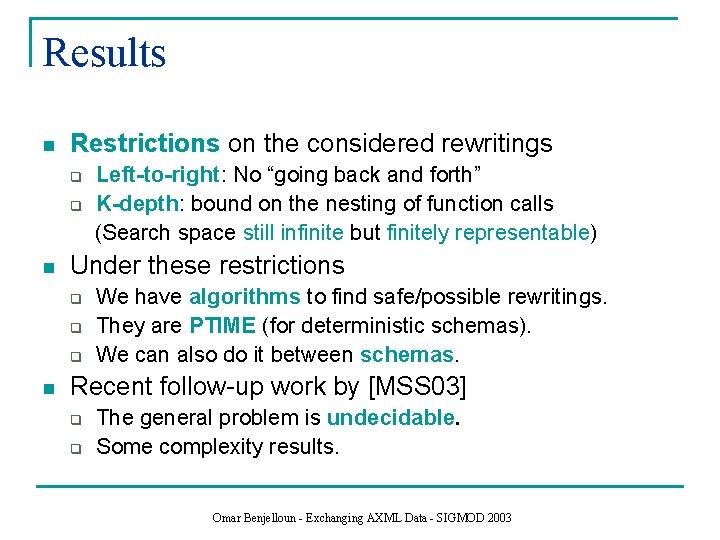 Results

Restrictions on the considered rewritings
Left-to-right: No “going back and forth”
K-depth: bound on the nesting of function calls
(Search space still infinite but finitely representable)

Under these restrictions
We have algorithms to find safe/possible rewritings.
They are PTIME (for deterministic schemas).
We can also do it between schemas.

Recent follow-up work by [MSS03]
The general problem is undecidable.
Some complexity results.

Omar Benjelloun - Exchanging AXML Data - SIGMOD 2003